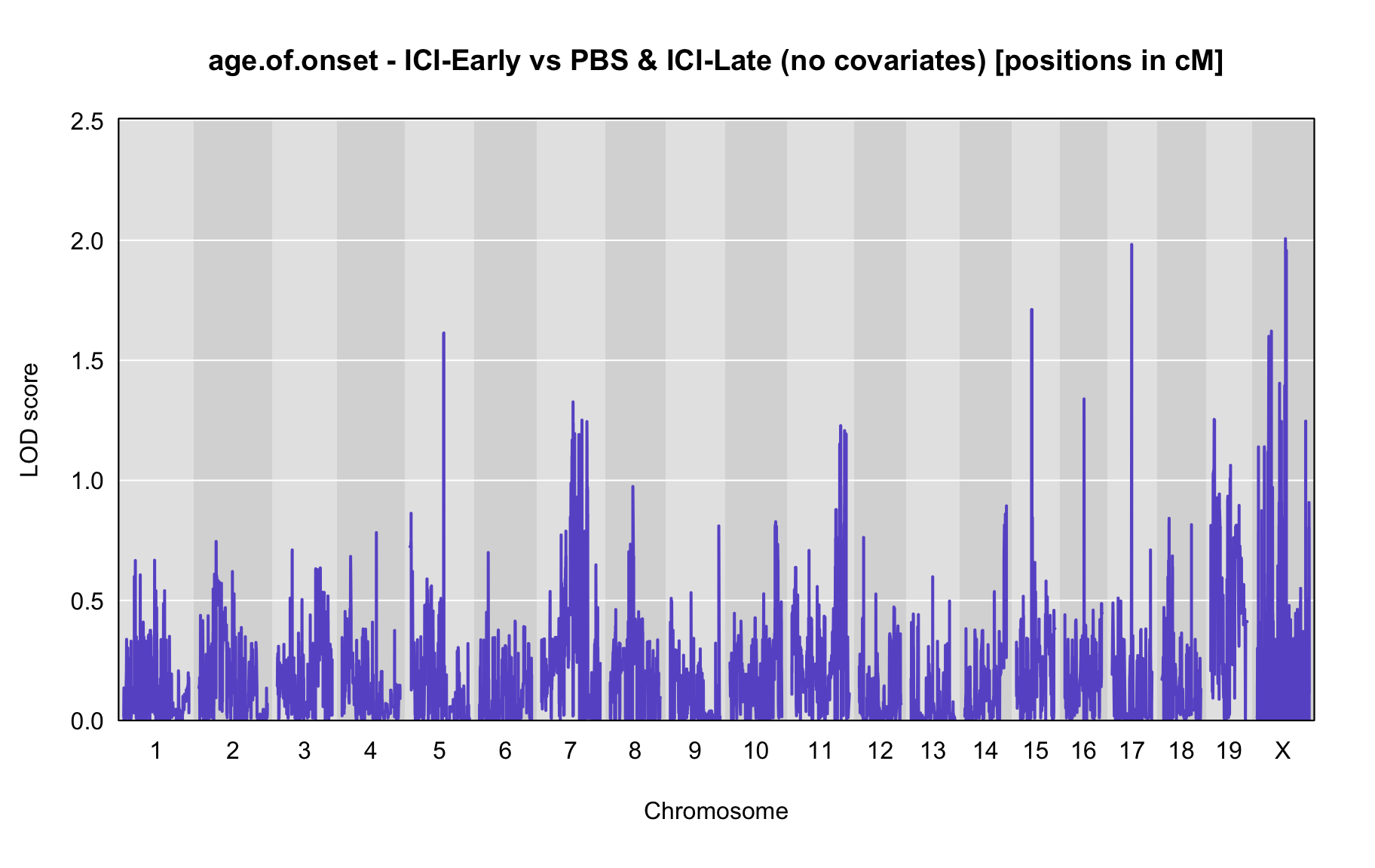 age.of.onset - ICI-Early vs PBS & ICI-Late (no covariates) [positions in cM]

LOD score

2.5
2.0
1.5
1.0
0.5
0.0

1 2 3 4 5 6 7 8 9 10 11 12 13 14 15 16 17 18 19 X

Chromosome